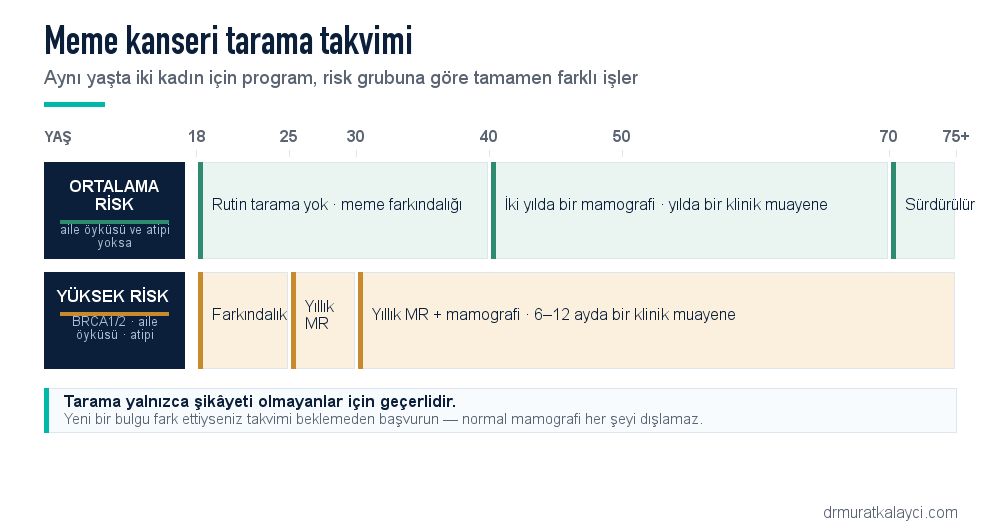 Meme kanseri tarama takvimi

Aynı yaşta iki kadın için program, risk grubuna göre tamamen farklı işler

YAŞ 18 25 30 40 50 70 75+

ORTALAMA RİSK
aile öyküsü ve atipi yoksa

Rutin tarama yok · meme farkındalığı

İki yılda bir mamografi · yılda bir klinik muayene

Sürdürülür

YÜKSEK RİSK
BRCA1/2 · aile öyküsü · atipi

Farkındalık

Yıllık MR

Yıllık MR + mamografi · 6–12 ayda bir klinik muayene

Tarama yalnızca şikâyeti olmayanlar için geçerlidir.
Yeni bir bulgu fark ettiyseniz takvimi beklemeden başvurun — normal mamografi her şeyi dışlamaz.

drmuratkalayci.com